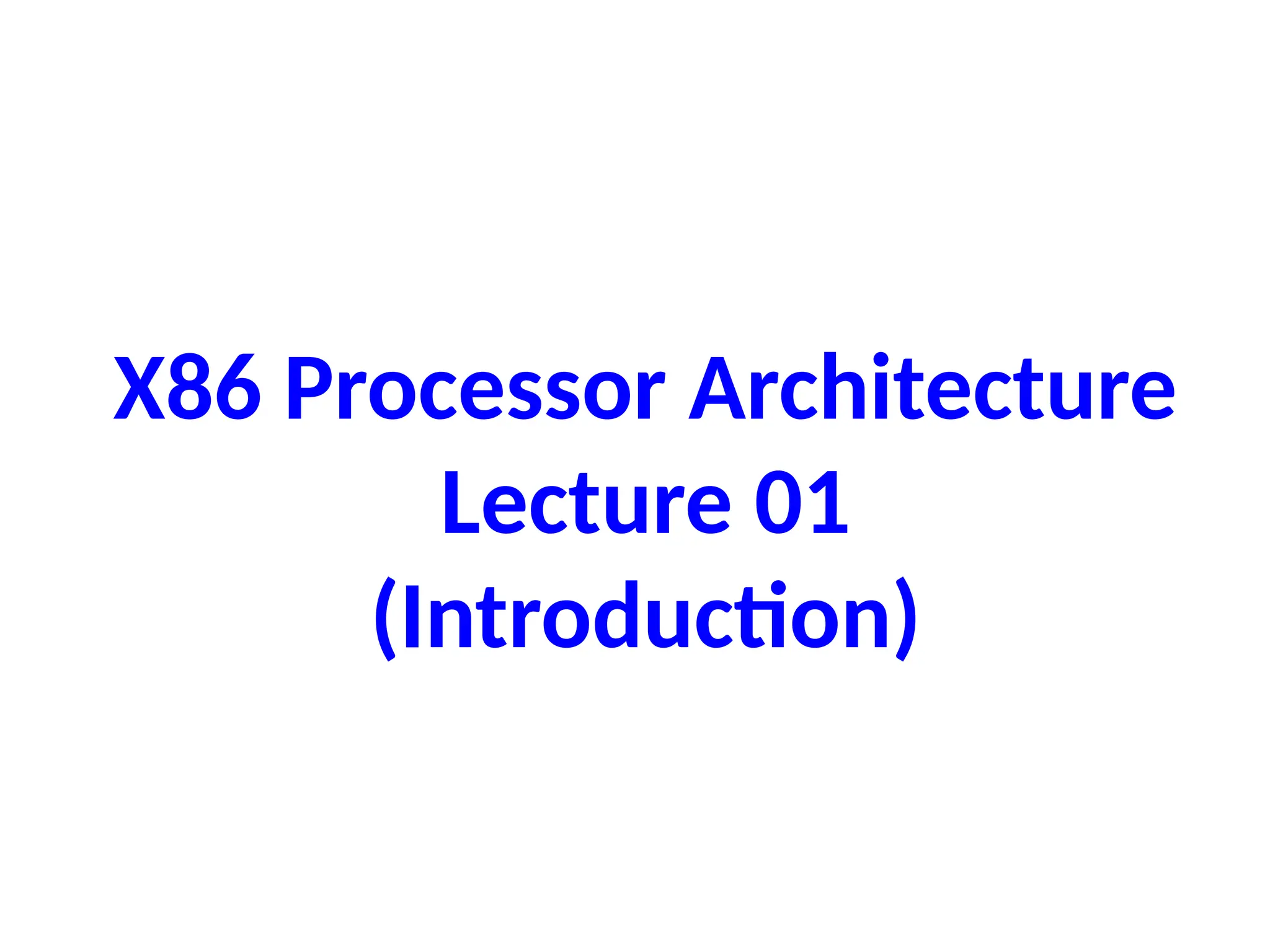 X86 Processor Architecture
Lecture 01
(Introduction)